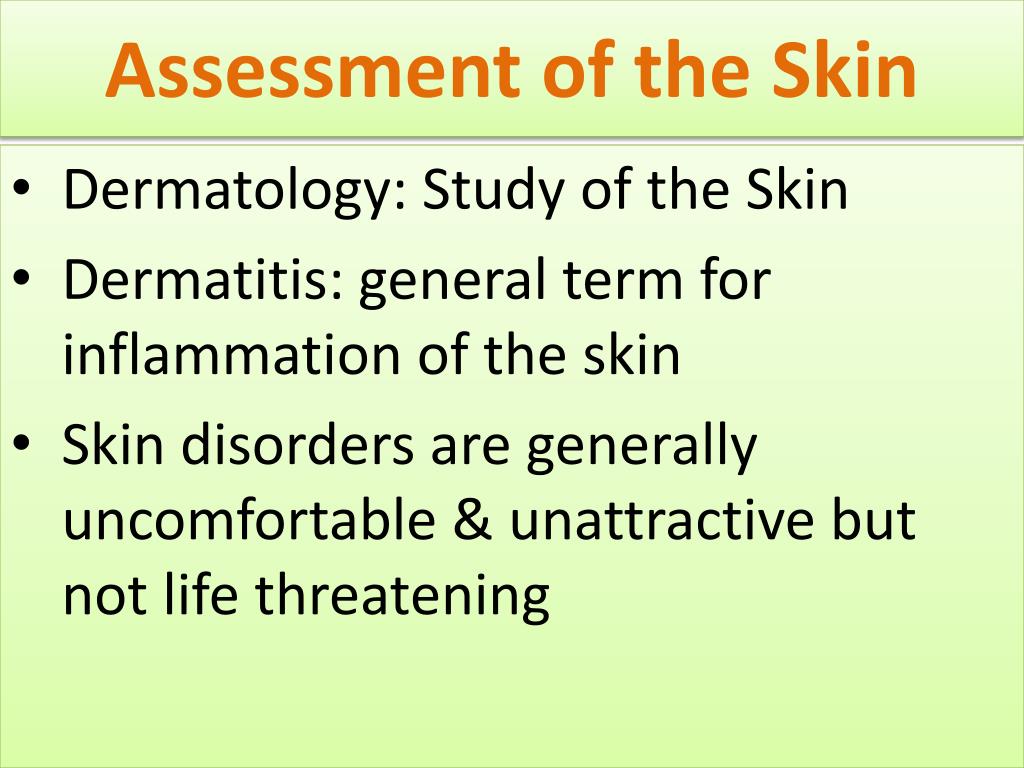 Assessment of the Skin

• Dermatology: Study of the Skin
• Dermatitis: general term for inflammation of the skin
• Skin disorders are generally uncomfortable & unattractive but not life threatening